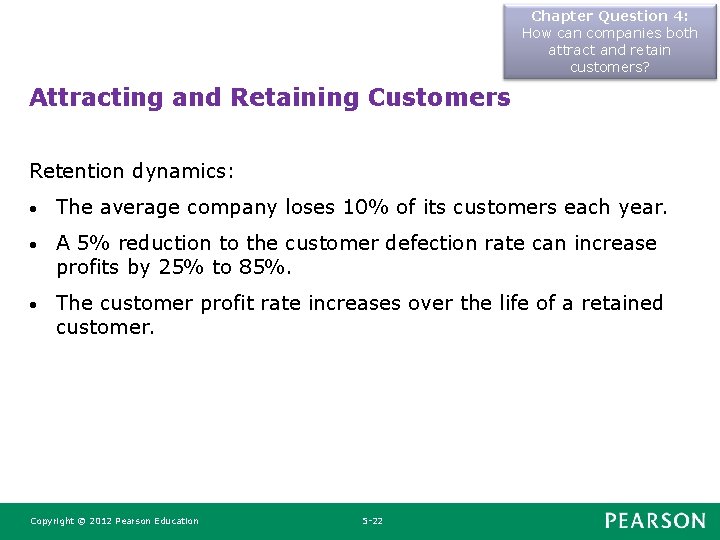 Chapter Question 4:
How can companies both attract and retain customers?

Attracting and Retaining Customers

Retention dynamics:

• The average company loses 10% of its customers each year.

• A 5% reduction to the customer defection rate can increase profits by 25% to 85%.

• The customer profit rate increases over the life of a retained customer.

Copyright © 2012 Pearson Education 5-22 PEARSON